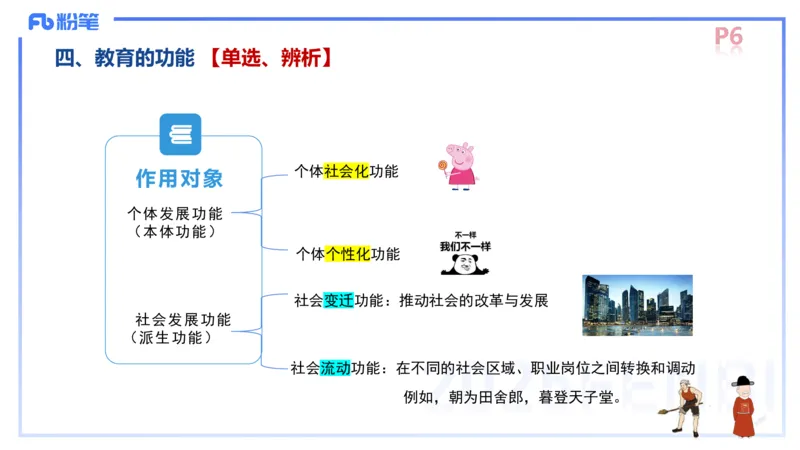 Fb 粉笔

P6

四、教育的功能 【单选、辨析】

作用对象

个体发展功能
（本体功能）

社会发展功能
（派生功能）

个体社会化功能

个体个性化功能

不一样
我们不一样

社会变迁功能：推动社会的改革与发展

社会流动功能：在不同的社会区域、职业岗位之间转换和调动
例如，朝为田舍郎，暮登天子堂。